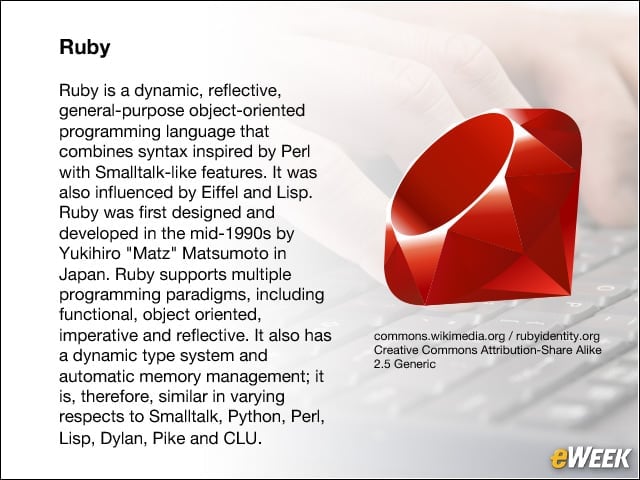 Ruby

Ruby is a dynamic, reflective, general-purpose object-oriented programming language that combines syntax inspired by Perl with Smalltalk-like features. It was also influenced by Eiffel and Lisp. Ruby was first designed and developed in the mid-1990s by Yukihiro "Matz" Matsumoto in Japan. Ruby supports multiple programming paradigms, including functional, object oriented, imperative and reflective. It also has a dynamic type system and automatic memory management; it is, therefore, similar in varying respects to Smalltalk, Python, Perl, Lisp, Dylan, Pike and CLU.

commons.wikimedia.org / rubyidentity.org
Creative Commons Attribution-Share Alike 2.5 Generic

eWEEK